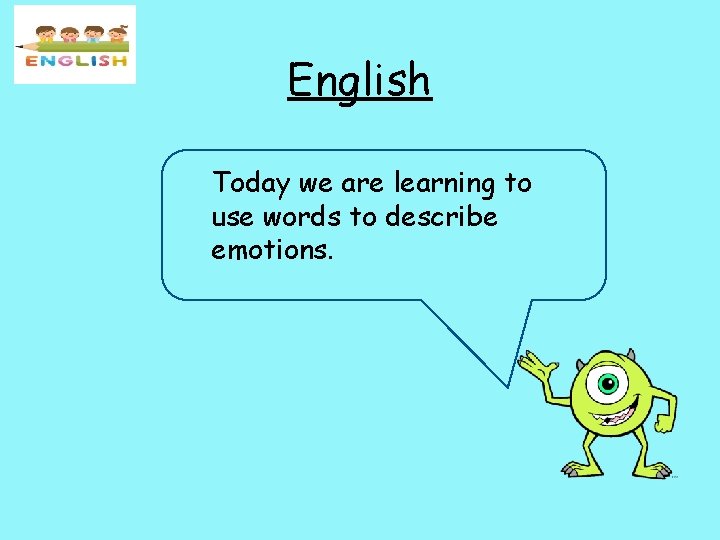 ENGLISH

English

Today we are learning to use words to describe emotions.